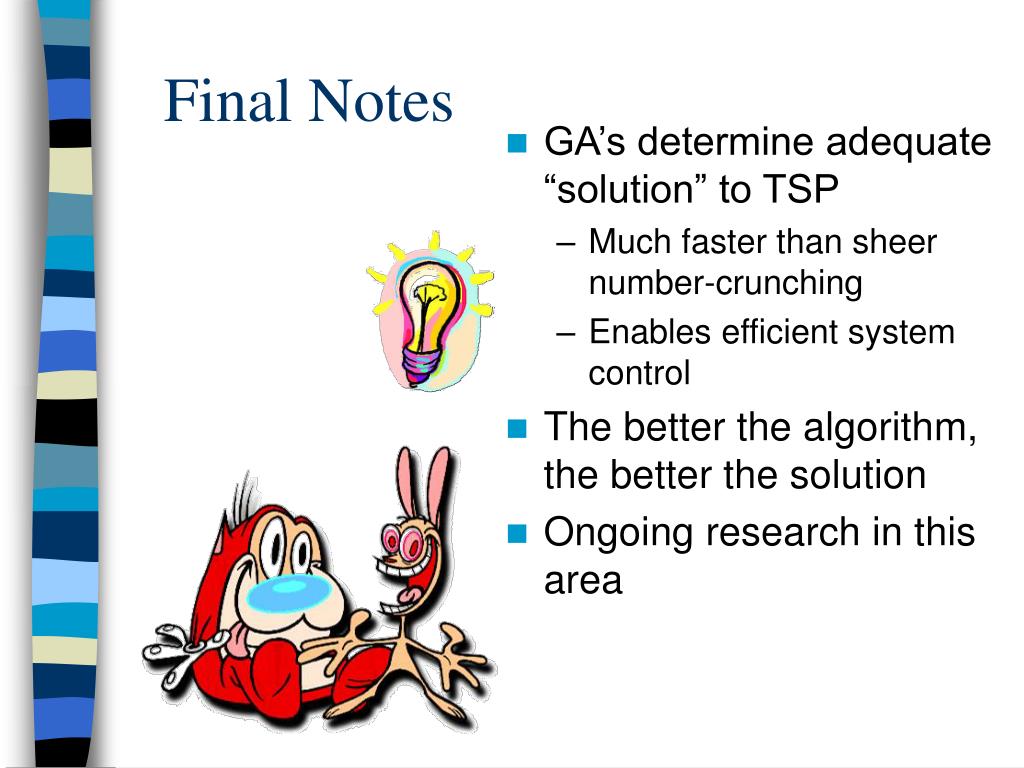 Final Notes

GA’s determine adequate “solution” to TSP
– Much faster than sheer number-crunching
– Enables efficient system control

The better the algorithm, the better the solution

Ongoing research in this area